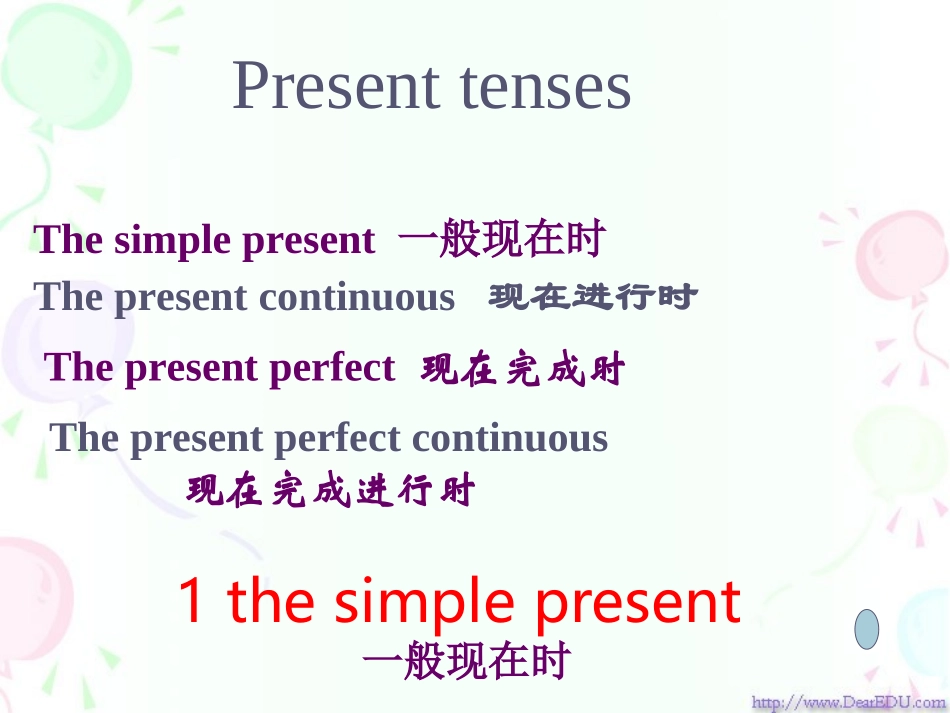 Present tenses

The simple present 一般现在时

The present continuous 现在进行时

The present perfect 现在完成时

The present perfect continuous 现在完成进行时

1 the simple present
一般现在时

http://www.DearEDU.com